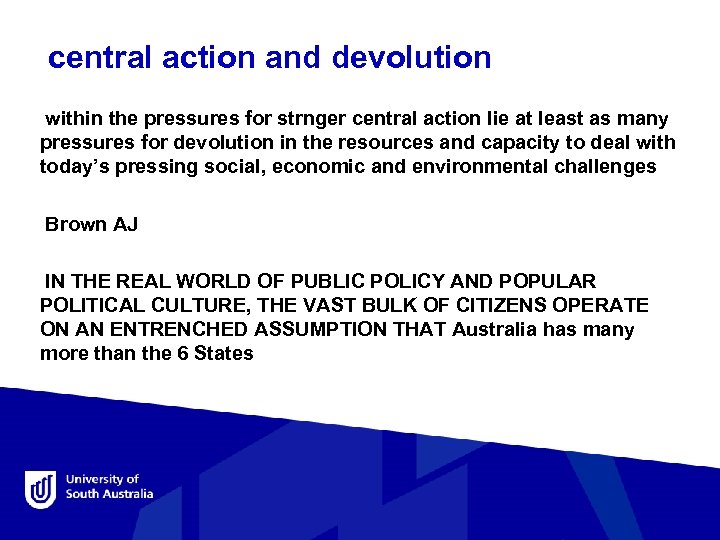 central action and devolution

within the pressures for strnger central action lie at least as many pressures for devolution in the resources and capacity to deal with today's pressing social, economic and environmental challenges

Brown AJ

IN THE REAL WORLD OF PUBLIC POLICY AND POPULAR POLITICAL CULTURE, THE VAST BULK OF CITIZENS OPERATE ON AN ENTRENCHED ASSUMPTION THAT Australia has many more than the 6 States

University of South Australia